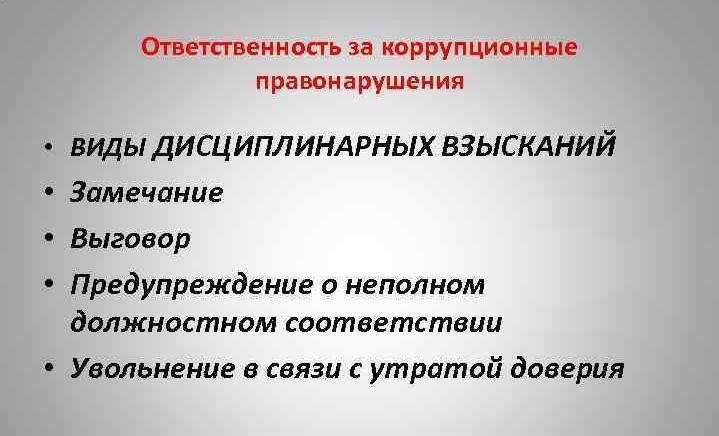 Ответственность за коррупционные правонарушения

• ВИДЫ ДИСЦИПЛИНАРНЫХ ВЗЫСКАНИЙ
• Замечание
• Выговор
• Предупреждение о неполном должностном соответствии
• Увольнение в связи с утратой доверия